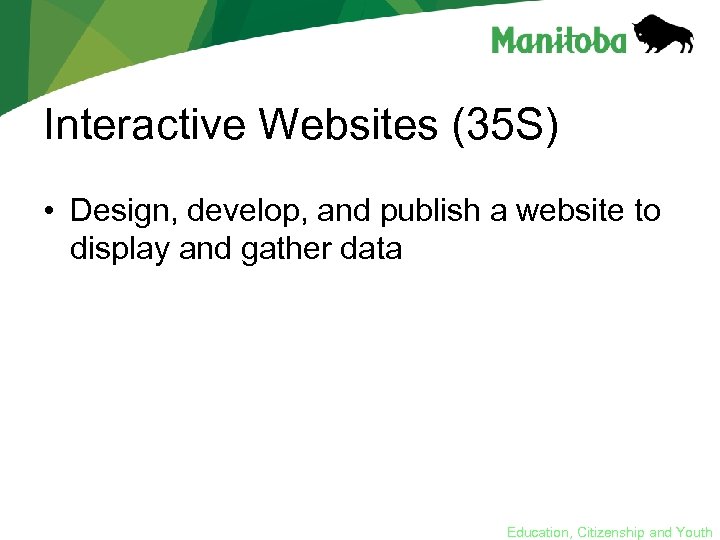 Manitoba

Interactive Websites (35S)

• Design, develop, and publish a website to display and gather data

Education, Citizenship and Youth